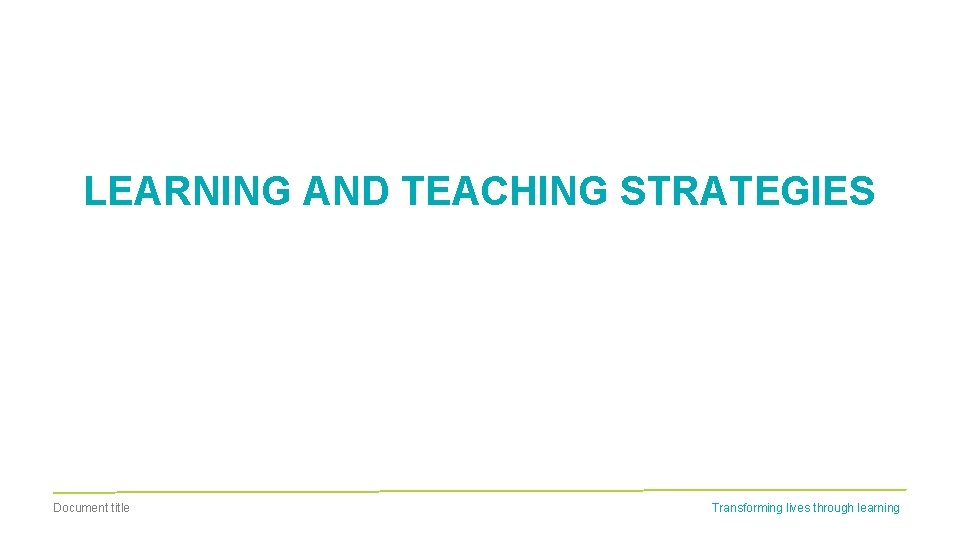 LEARNING AND TEACHING STRATEGIES

Document title

Transforming lives through learning